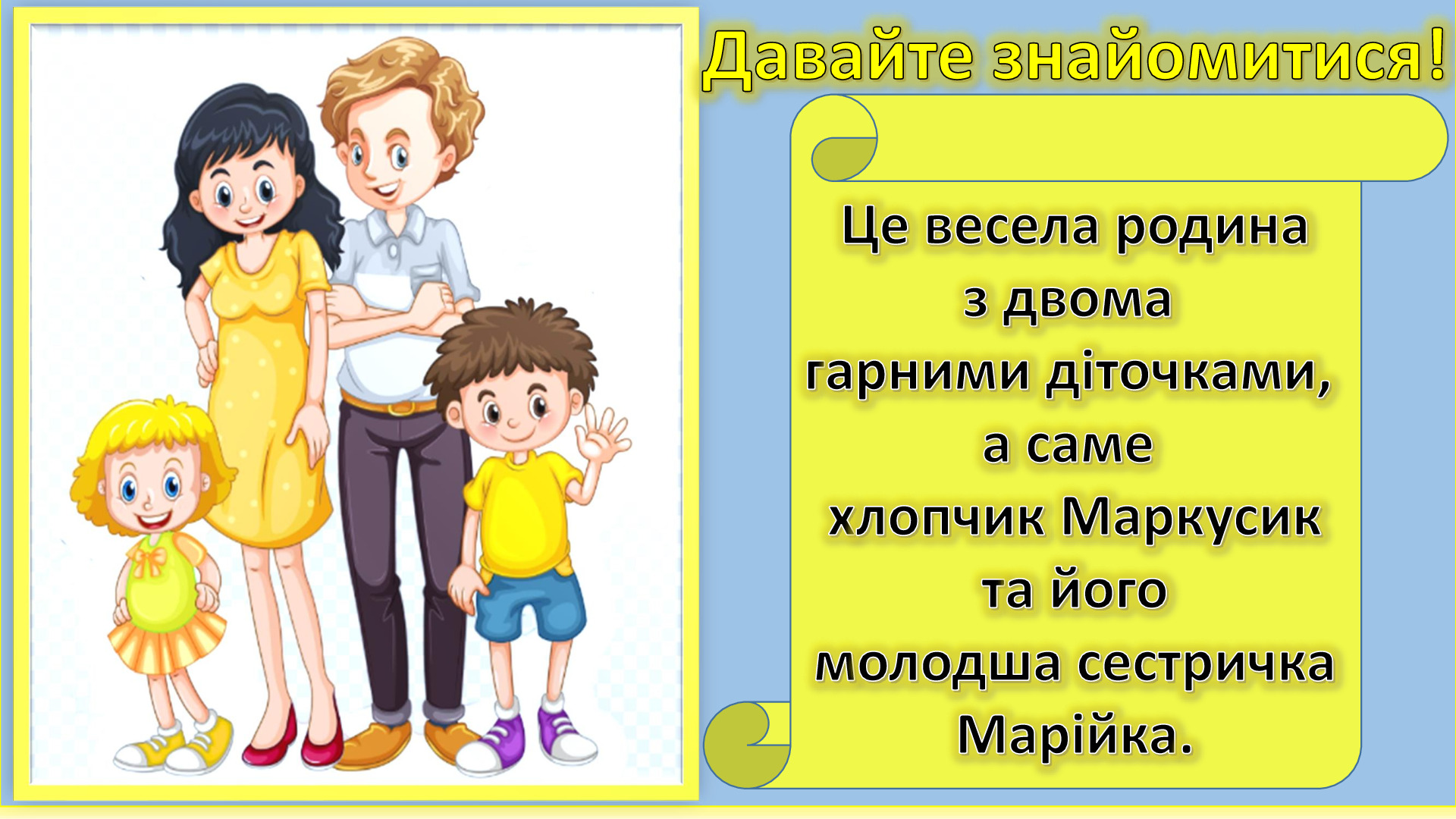 Давайте знайомитися!

Це весела родина з двома гарними діточками, а саме хлопчик Маркусик та його молодша сестричка Марійка.